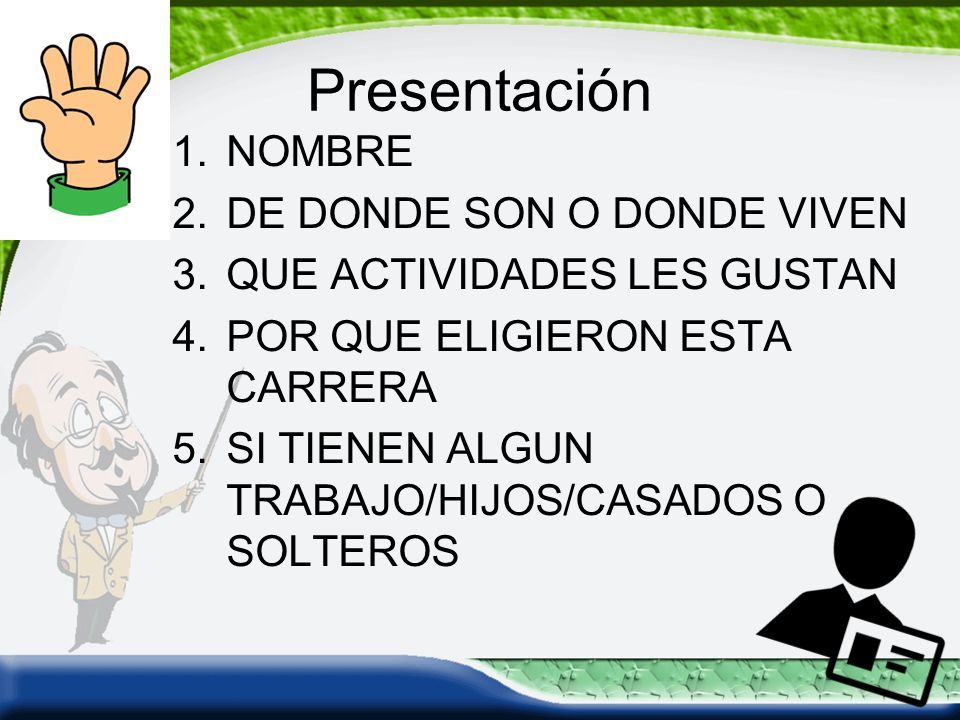 Presentación

1. NOMBRE
2. DE DONDE SON O DONDE VIVEN
3. QUE ACTIVIDADES LES GUSTAN
4. POR QUE ELIGIERON ESTA CARRERA
5. SI TIENEN ALGUN TRABAJO/HIJOS/CASADOS O SOLTEROS